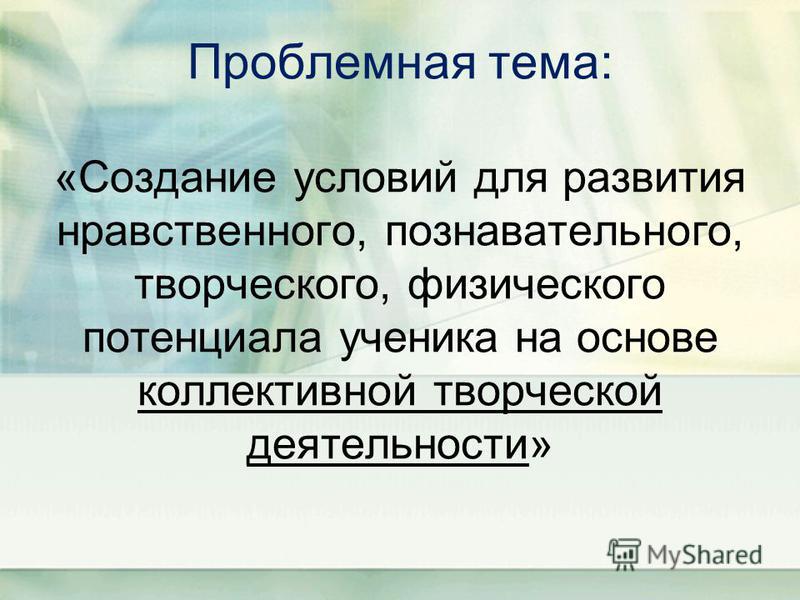 Проблемная тема:

«Создание условий для развития нравственного, познавательного, творческого, физического потенциала ученика на основе коллективной творческой деятельности»

MyShared